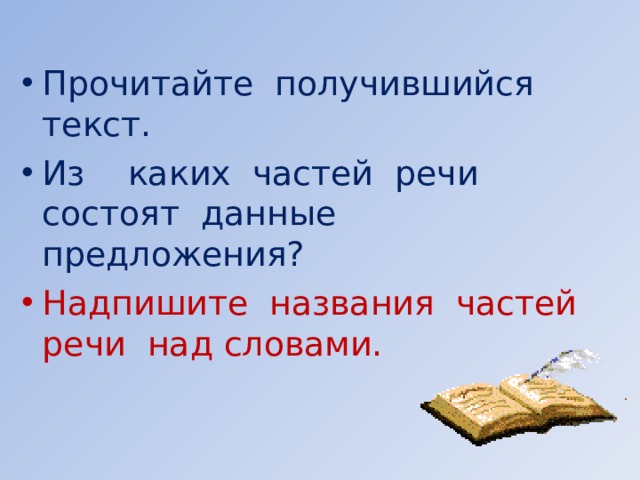 • Прочитайте получившийся текст.

• Из каких частей речи состоят данные предложения?

• Надпишите названия частей речи над словами.